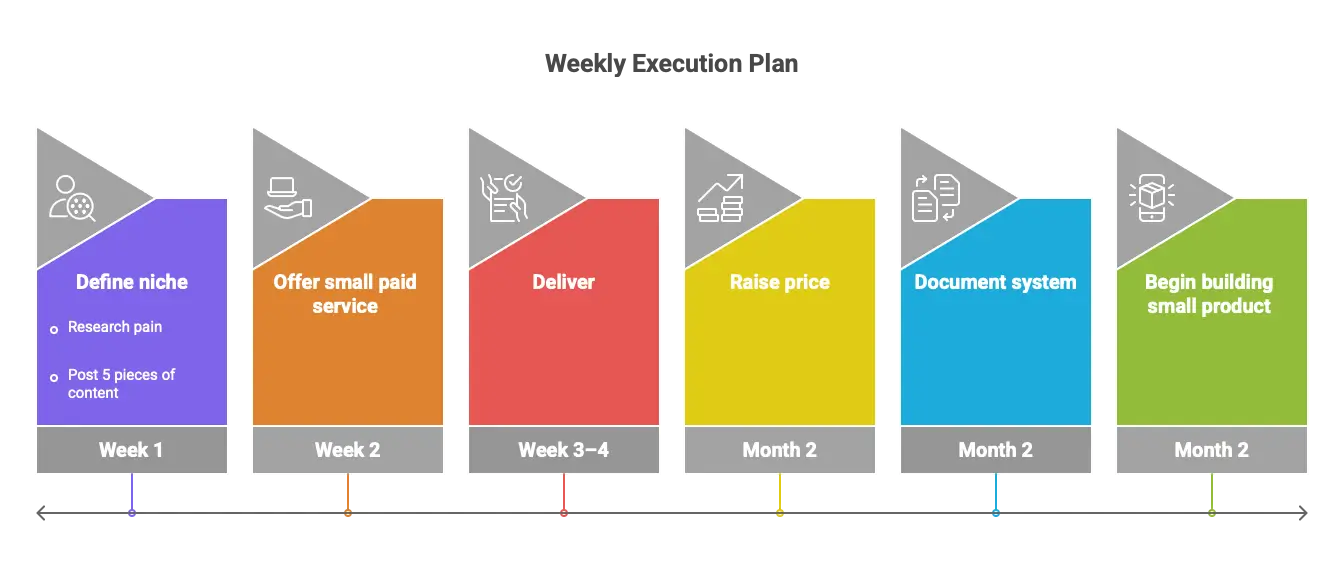 Weekly Execution Plan

Define niche

Research pain

Post 5 pieces of content

Week 1

Offer small paid service

Week 2

Deliver

Week 3–4

Raise price

Month 2

Document system

Month 2

Begin building small product

Month 2